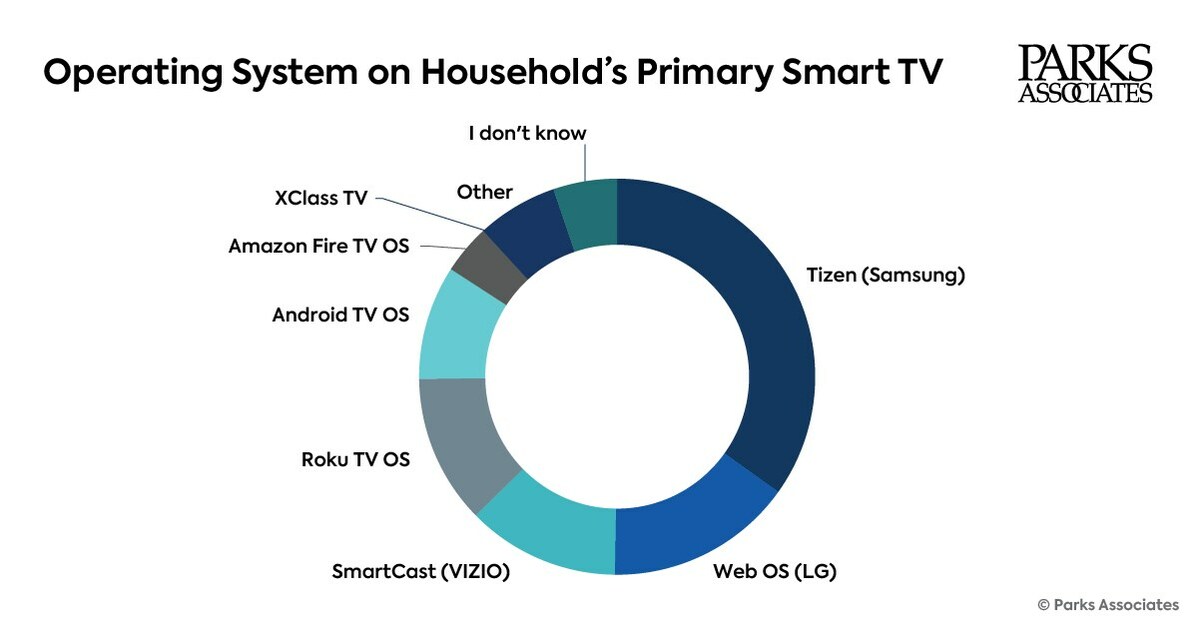 Operating System on Household's Primary Smart TV

PARKS ASSOCIATES

I don't know

Other

XClass TV

Amazon Fire TV OS

Android TV OS

Roku TV OS

SmartCast (VIZIO)

Web OS (LG)

Tizen (Samsung)

© Parks Associates